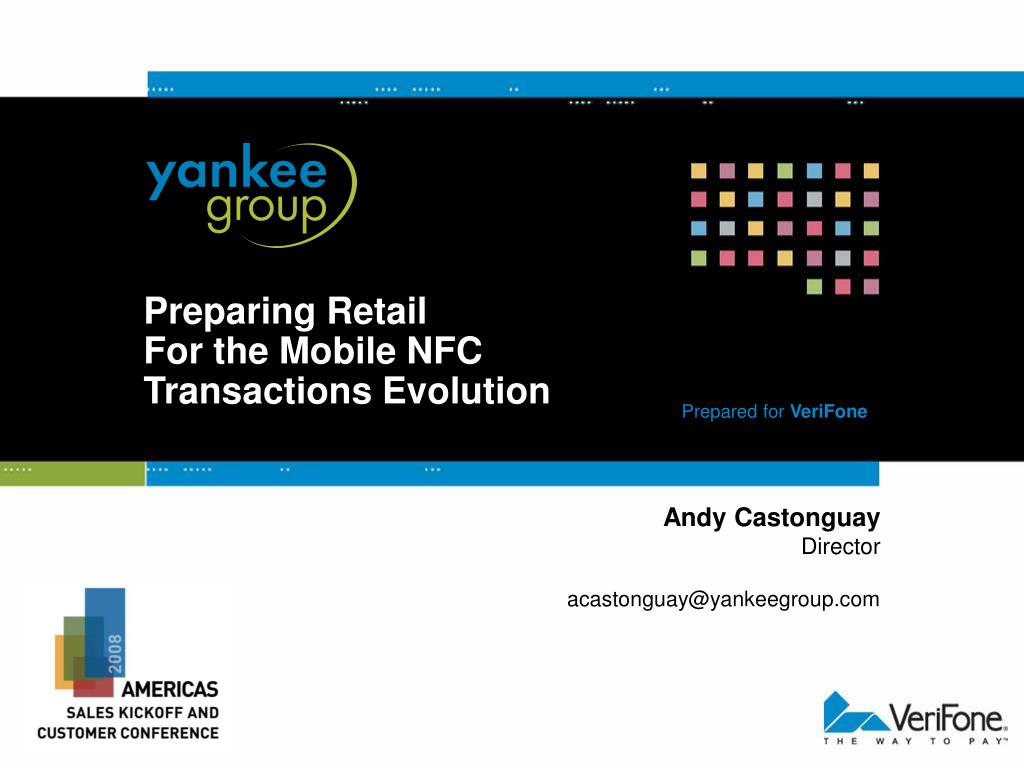 yankee group

Preparing Retail
For the Mobile NFC
Transactions Evolution

Prepared for VeriFone

Andy Castonguay
Director

acastonguay@yankeegroup.com

2008
AMERICAS
SALES KICKOFF AND
CUSTOMER CONFERENCE

VeriFone
THE WAY TO PAY™